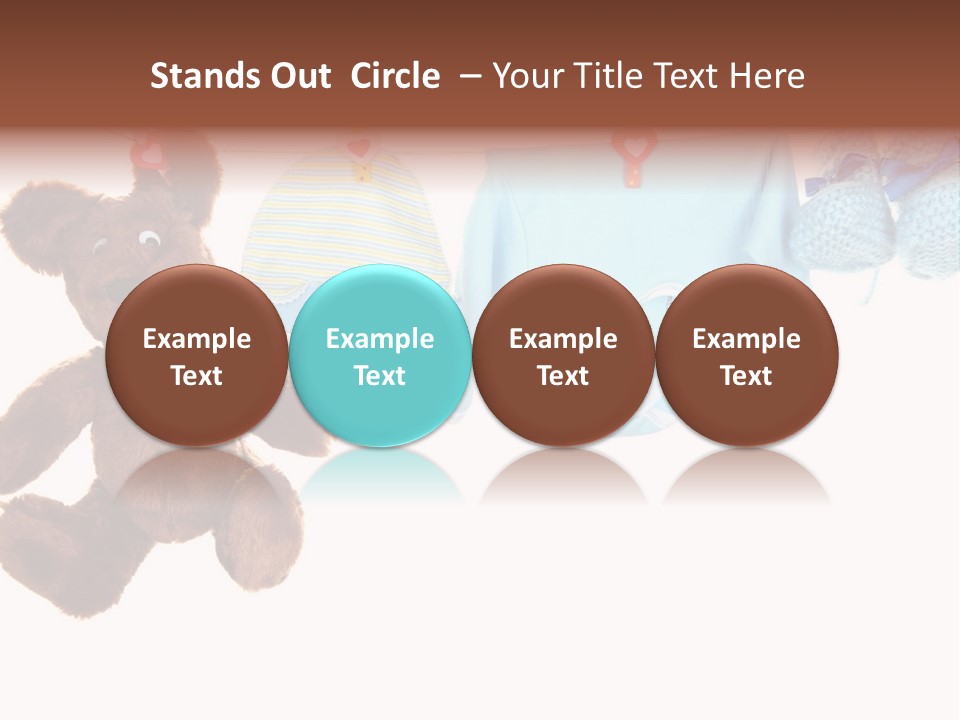 Stands Out Circle – Your Title Text Here

Example Text

Example Text

Example Text

Example Text